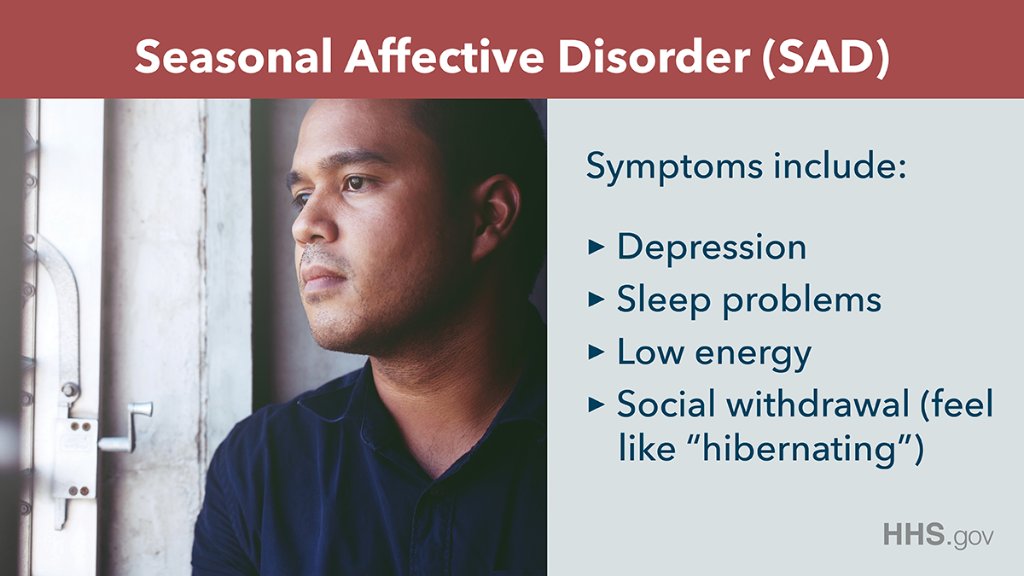 Seasonal Affective Disorder (SAD)

Symptoms include:

▸ Depression
▸ Sleep problems
▸ Low energy
▸ Social withdrawal (feel like “hibernating”)

HHS.gov